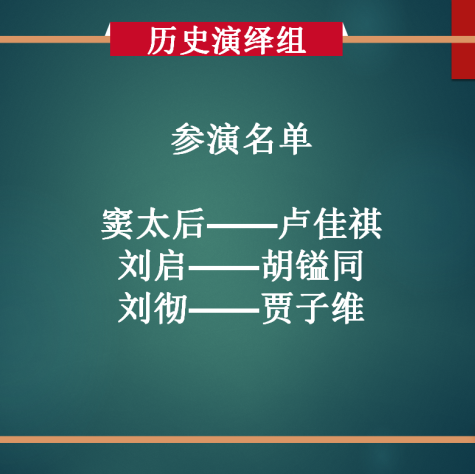 历史演绎组

参演名单

窦太后——卢佳祺
刘启——胡镒同
刘彻——贾子维